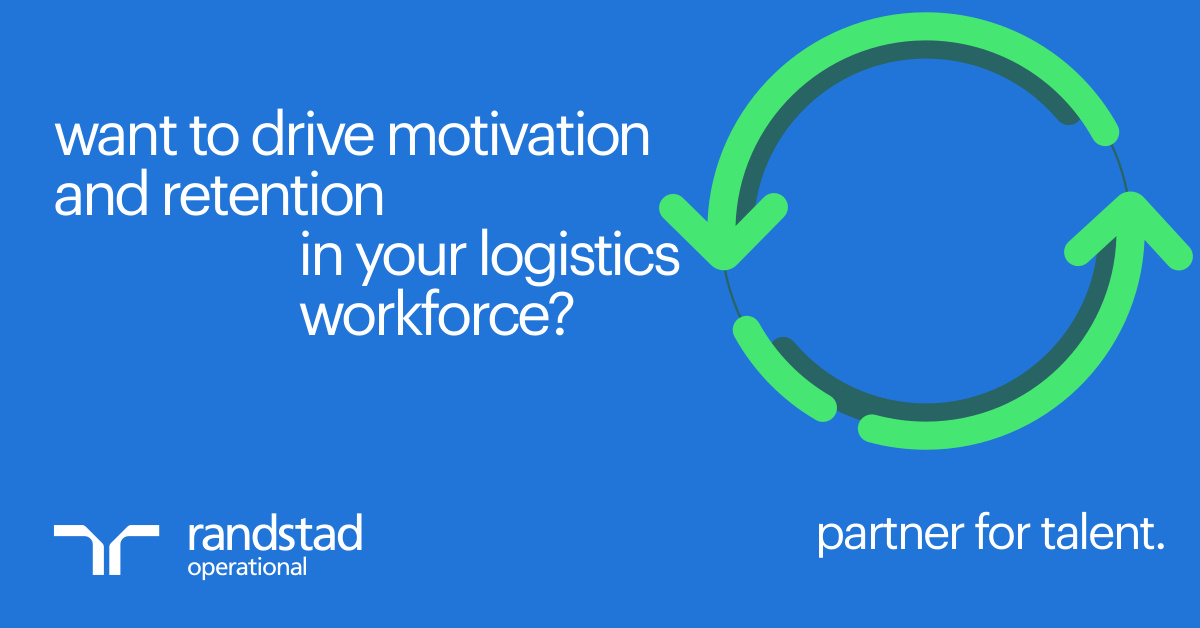 want to drive motivation and retention in your logistics workforce?

randstad
operational

partner for talent.